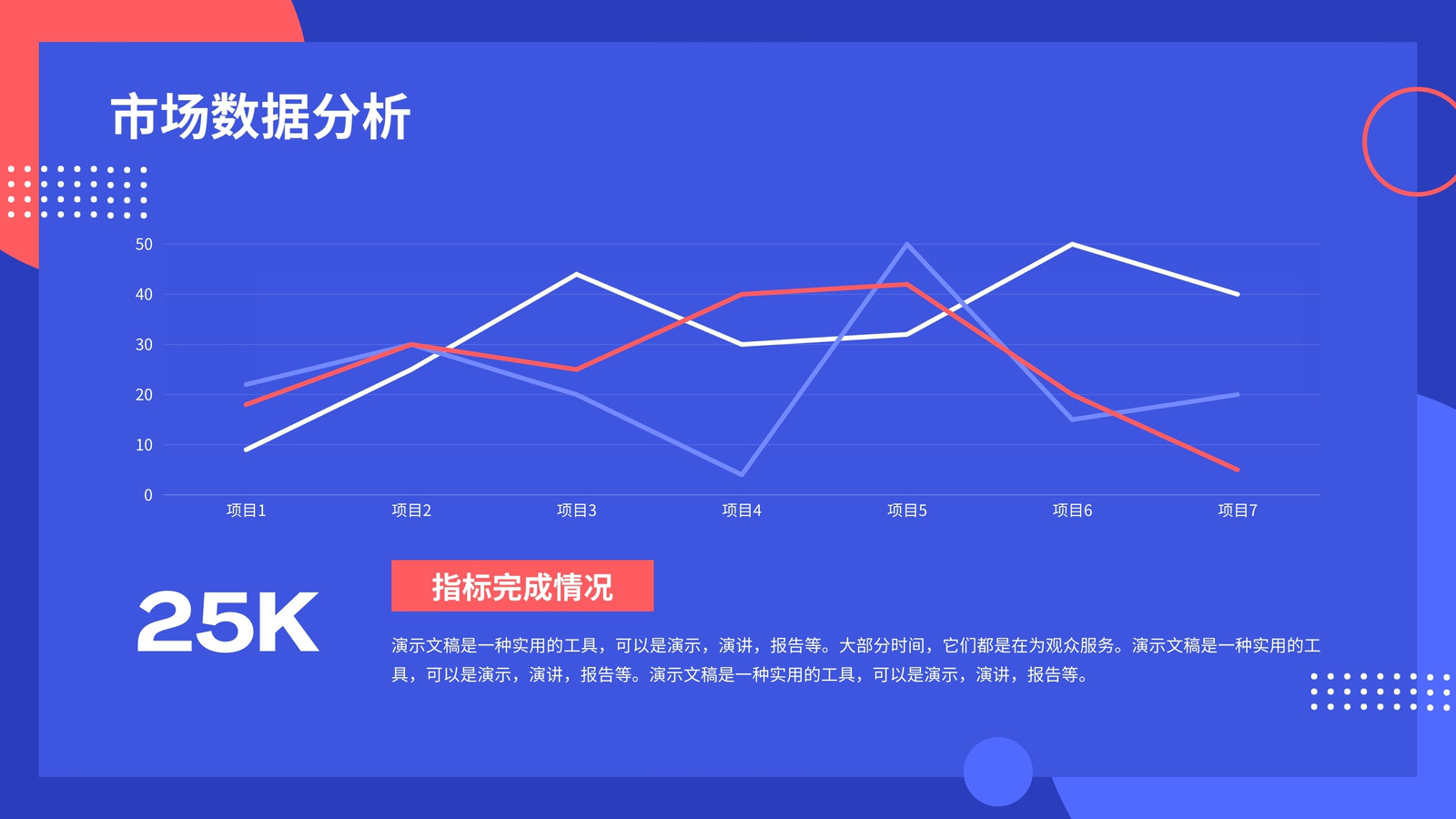 市场数据分析

50
40
30
20
10
0
项目1
项目2
项目3
项目4
项目5
项目6
项目7

25K

指标完成情况

演示文稿是一种实用的工具，可以是演示，演讲，报告等。大部分时间，它们都是在为观众服务。演示文稿是一种实用的工具，可以是演示，演讲，报告等。演示文稿是一种实用的工具，可以是演示，演讲，报告等。